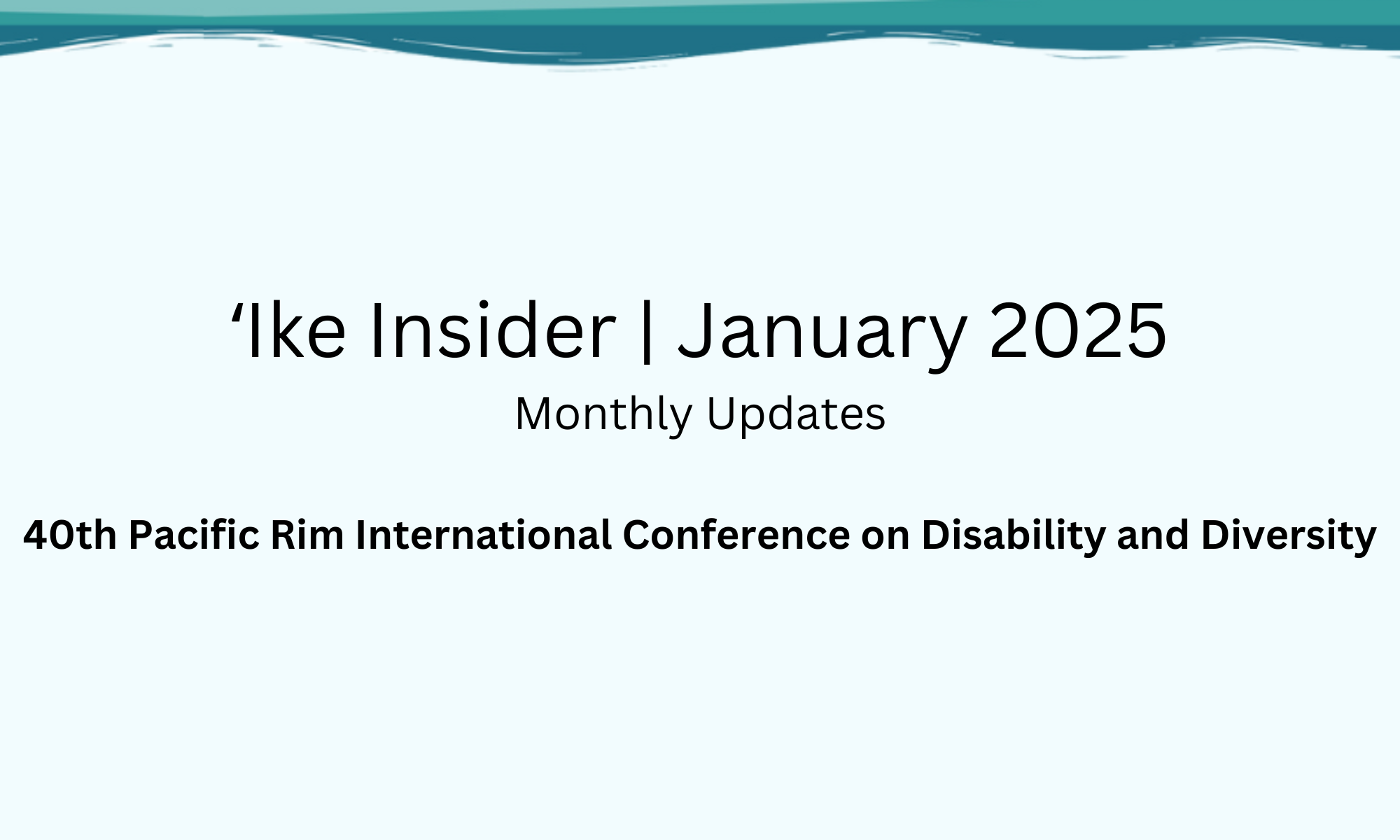 ‘Ike Insider | January 2025

Monthly Updates

40th Pacific Rim International Conference on Disability and Diversity